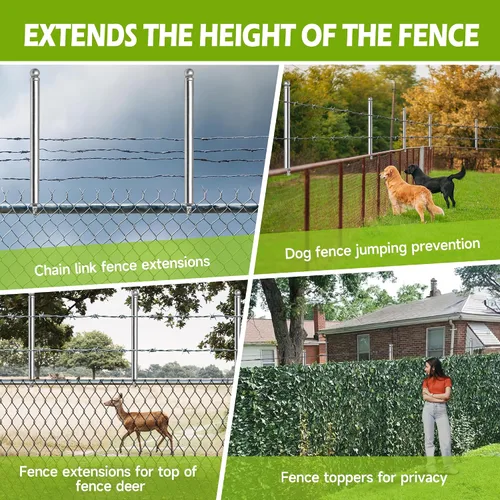 EXTENDS THE HEIGHT OF THE FENCE

Chain link fence extensions

Dog fence jumping prevention

Fence extensions for top of fence deer

Fence toppers for privacy